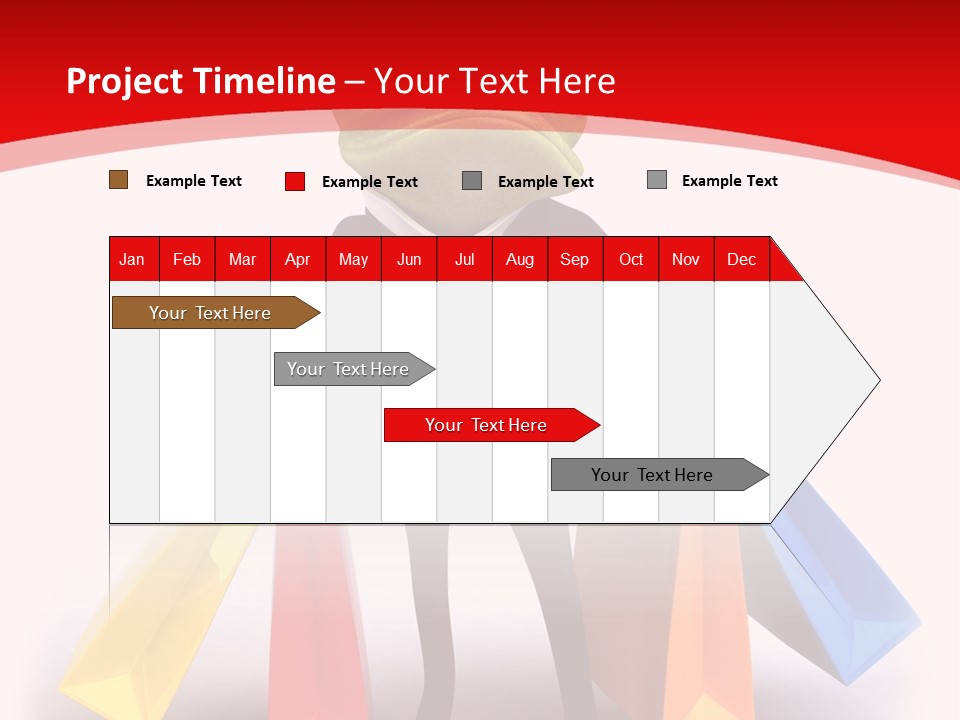 Project Timeline – Your Text Here

Example Text Example Text Example Text Example Text

| Jan | Feb | Mar | Apr | May | Jun | Jul | Aug | Sep | Oct | Nov | Dec |
|---|---|---|---|---|---|---|---|---|---|---|---|

Your Text Here

Your Text Here

Your Text Here

Your Text Here